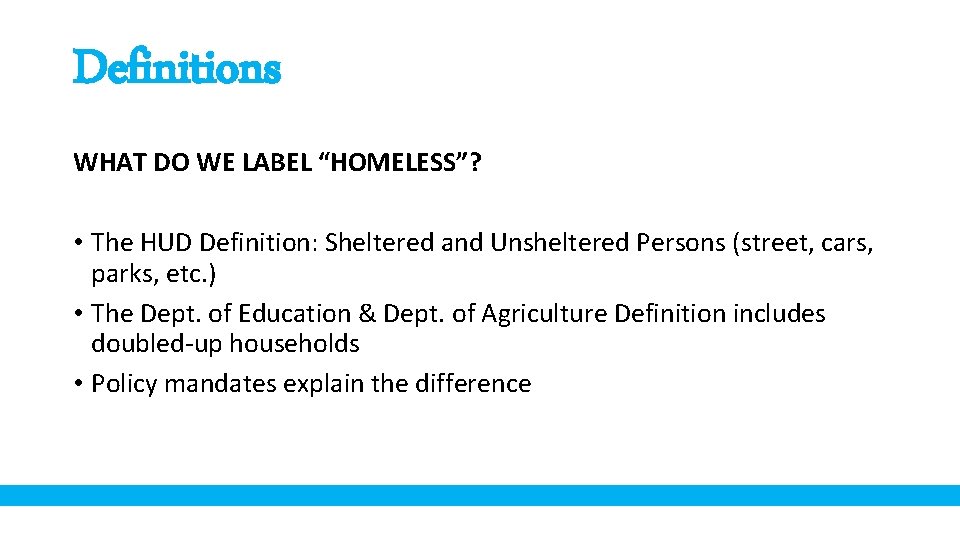 Definitions

WHAT DO WE LABEL “HOMELESS”?

• The HUD Definition: Sheltered and Unsheltered Persons (street, cars, parks, etc.)
• The Dept. of Education & Dept. of Agriculture Definition includes doubled-up households
• Policy mandates explain the difference